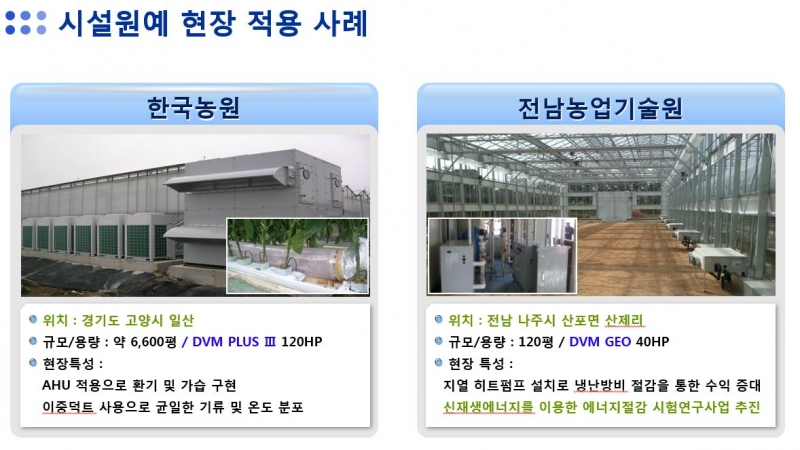 시설원예 현장 적용 사례

한국농원

위치 : 경기도 고양시 일산
규모/용량 : 약 6,600평 / DVM PLUS Ⅲ 120HP
현장특성 :
AHU 적용으로 환기 및 가습 구현
이중덕트 사용으로 균일한 기류 및 온도 분포

전남농업기술원

위치 : 전남 나주시 산포면 산제리
규모/용량 : 120평 / DVM GEO 40HP
현장 특성 :
지열 히트펌프 설치로 냉난방비 절감을 통한 수익 증대
신재생에너지를 이용한 에너지절감 시험연구사업 추진